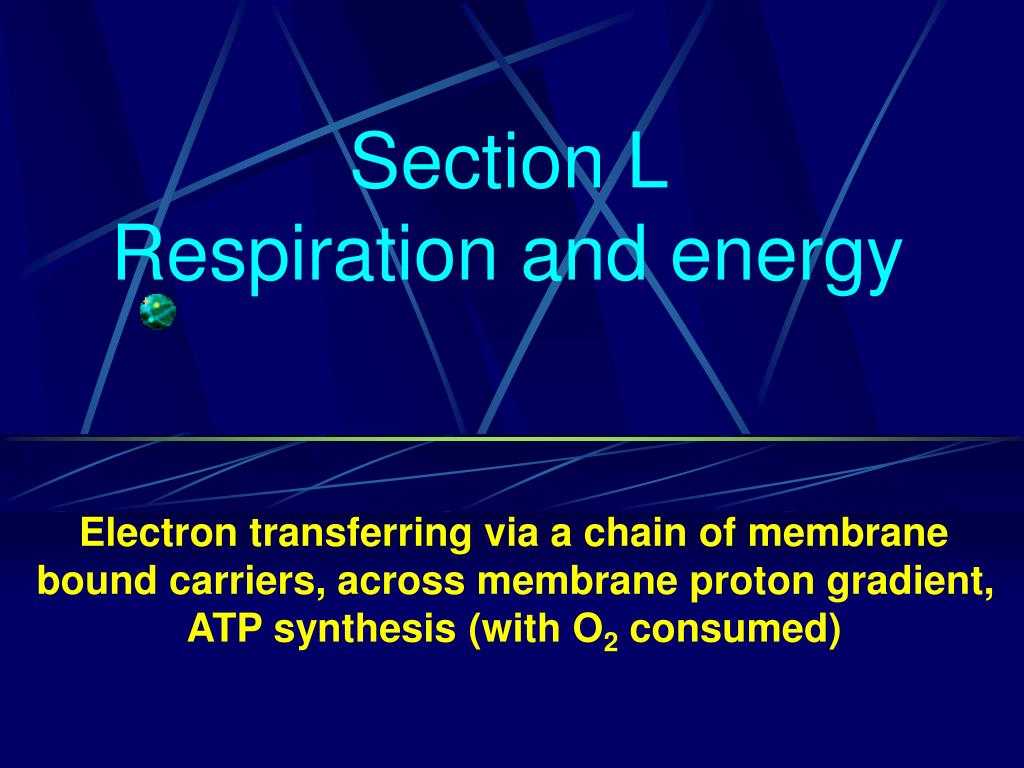 Section L
Respiration and energy

Electron transferring via a chain of membrane bound carriers, across membrane proton gradient, ATP synthesis (with $O_2$ consumed)